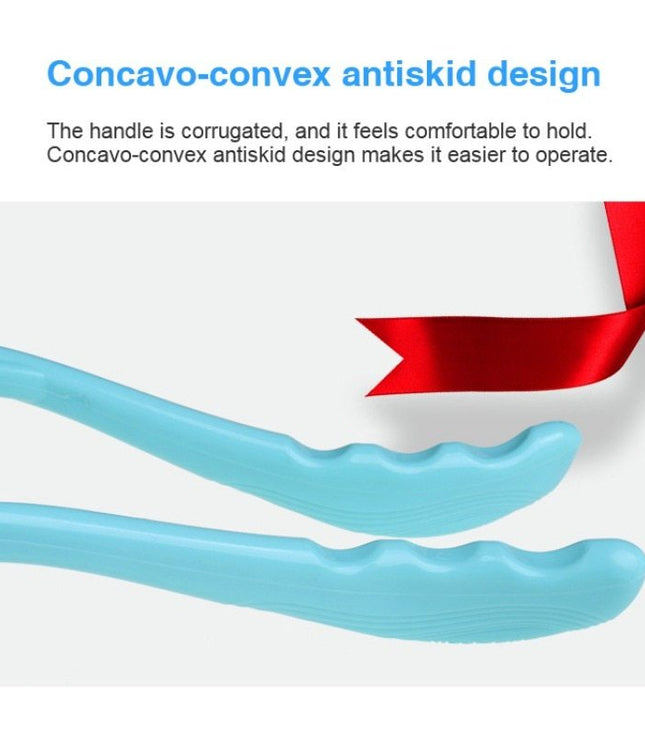 Concavo-convex antiskid design

The handle is corrugated, and it feels comfortable to hold. Concavo-convex antiskid design makes it easier to operate.